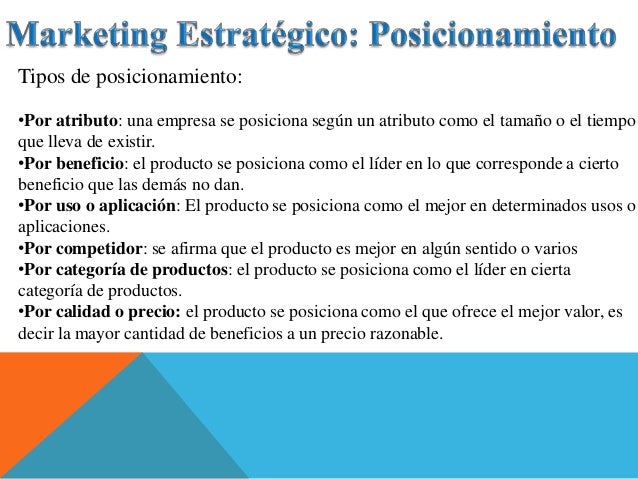 Marketing Estratégico: Posicionamiento

Tipos de posicionamiento:

•Por atributo: una empresa se posiciona según un atributo como el tamaño o el tiempo que lleva de existir.
•Por beneficio: el producto se posiciona como el líder en lo que corresponde a cierto beneficio que las demás no dan.
•Por uso o aplicación: El producto se posiciona como el mejor en determinados usos o aplicaciones.
•Por competidor: se afirma que el producto es mejor en algún sentido o varios
•Por categoría de productos: el producto se posiciona como el líder en cierta categoría de productos.
•Por calidad o precio: el producto se posiciona como el que ofrece el mejor valor, es decir la mayor cantidad de beneficios a un precio razonable.